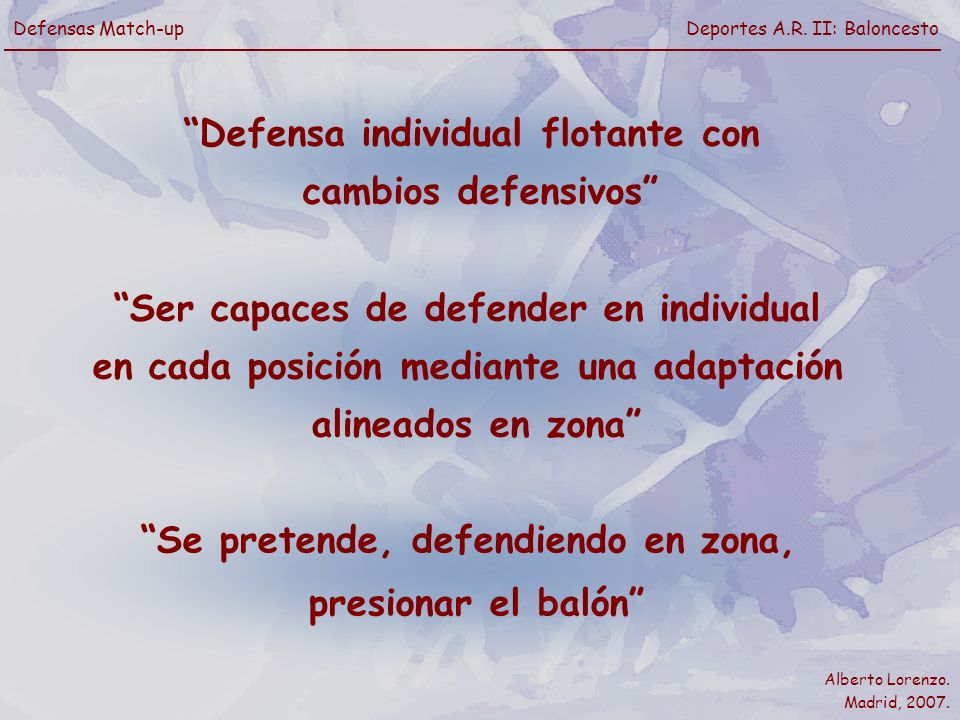 Defensas Match-up

Deportes A.R. II: Baloncesto

“Defensa individual flotante con cambios defensivos”

“Ser capaces de defender en individual en cada posición mediante una adaptación alineados en zona”

“Se pretende, defendiendo en zona, presionar el balón”

Alberto Lorenzo.
Madrid, 2007.